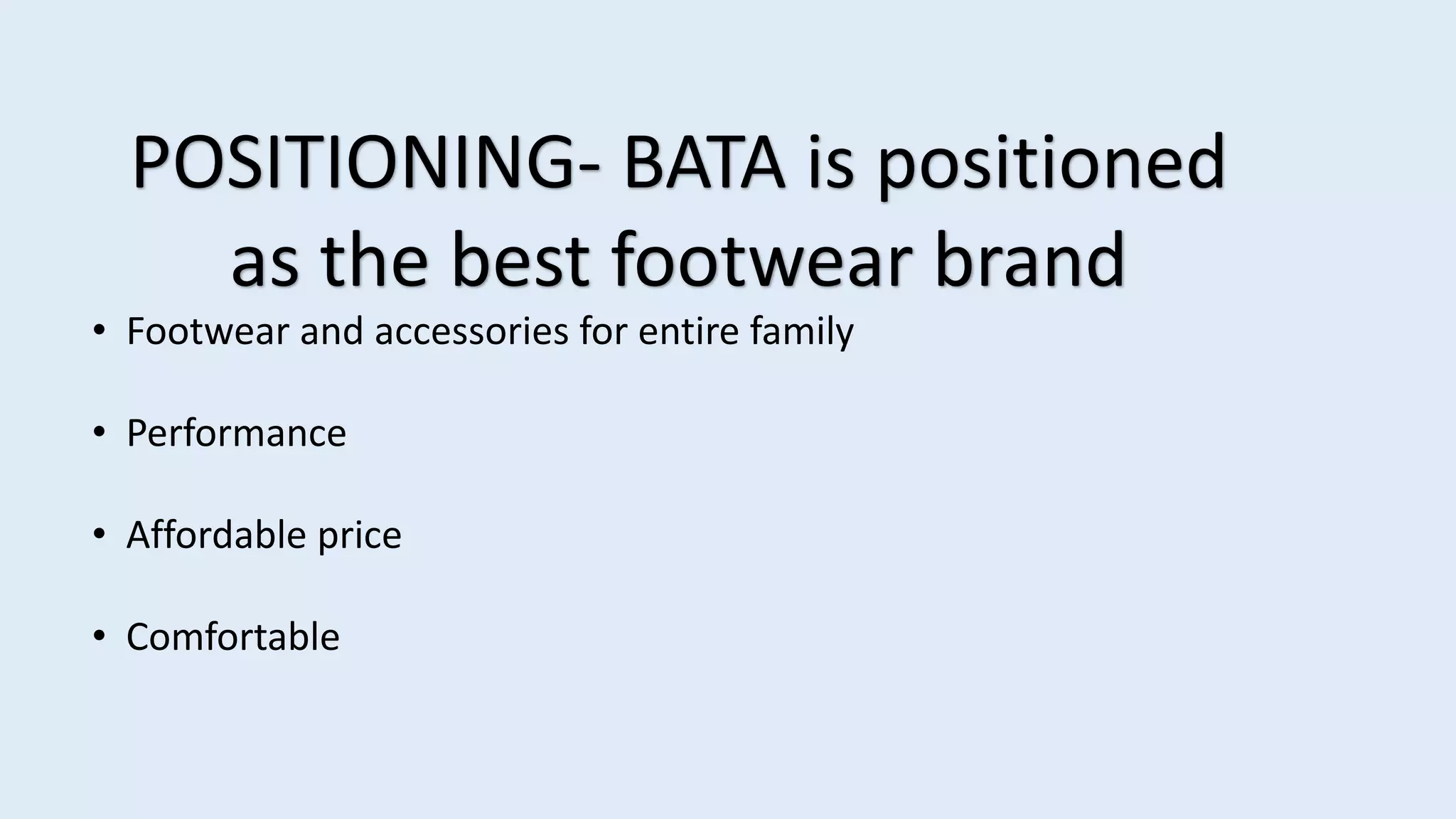 POSITIONING- BATA is positioned as the best footwear brand

• Footwear and accessories for entire family

• Performance

• Affordable price

• Comfortable